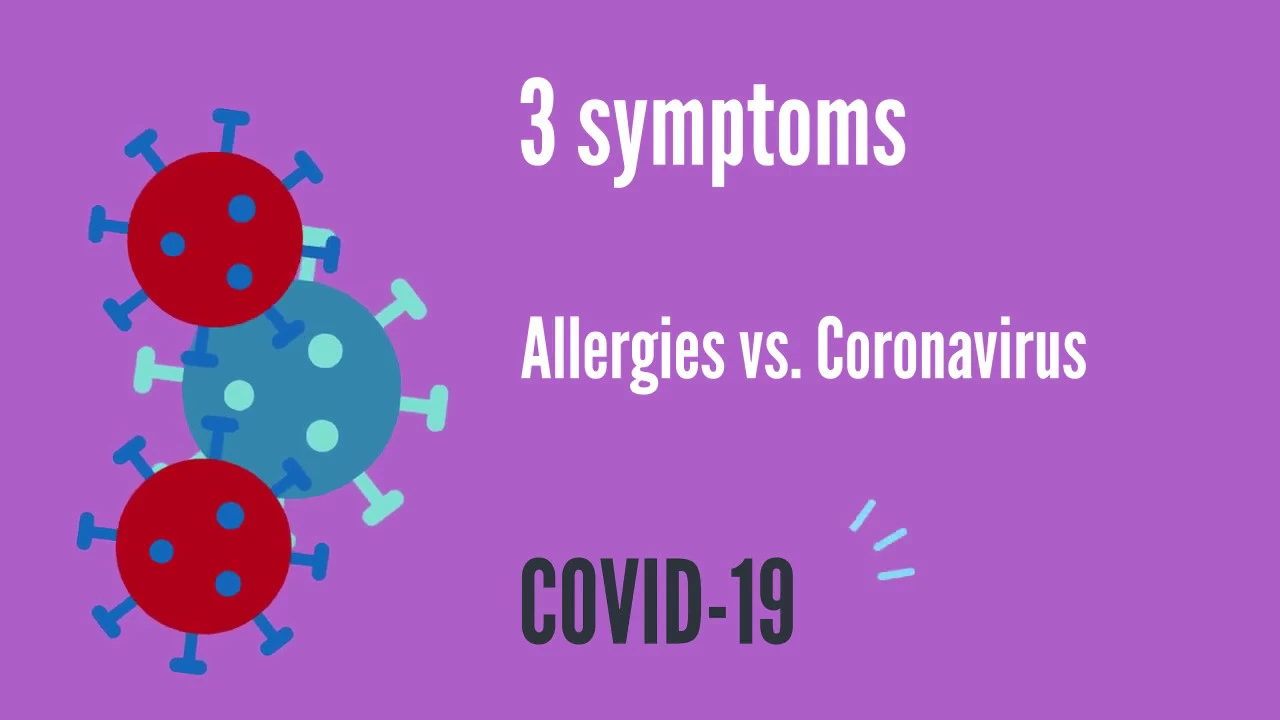 3 symptoms

Allergies vs. Coronavirus

COVID-19